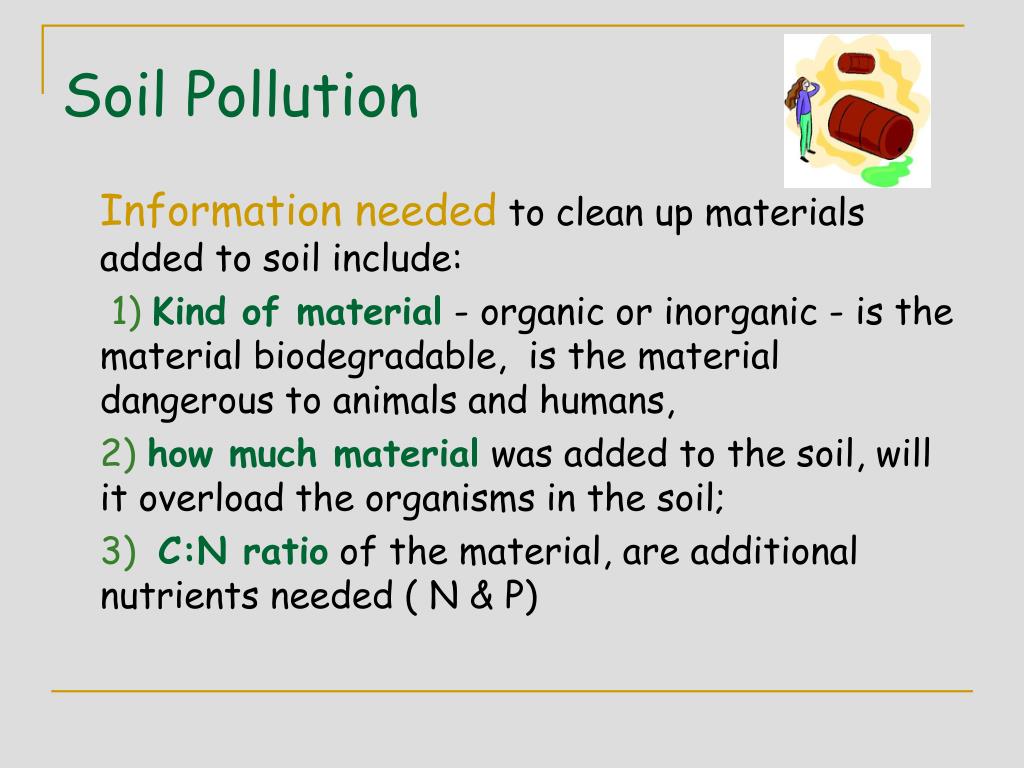 Soil Pollution

Information needed to clean up materials added to soil include:

1) Kind of material - organic or inorganic - is the material biodegradable, is the material dangerous to animals and humans,

2) how much material was added to the soil, will it overload the organisms in the soil;

3) C:N ratio of the material, are additional nutrients needed ( N & P)